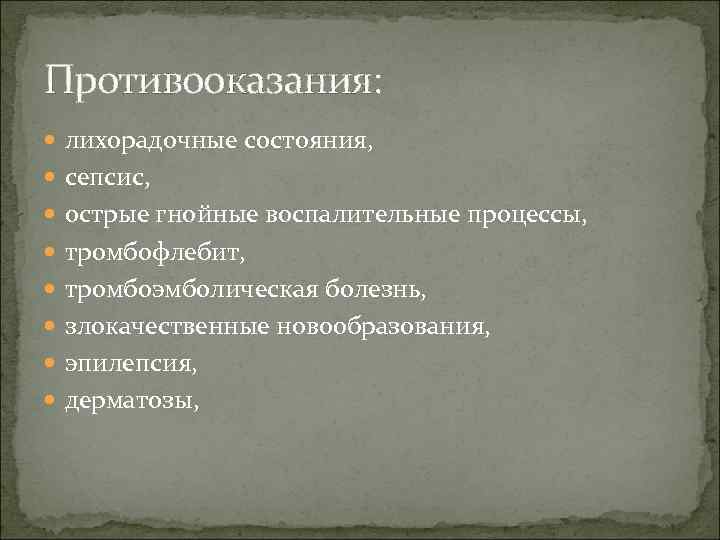 Противооказания:

- лихорадочные состояния,
- сепсис,
- острые гнойные воспалительные процессы,
- тромбофлебит,
- тромбоэмболическая болезнь,
- злокачественные новообразования,
- эпилепсия,
- дерматозы,